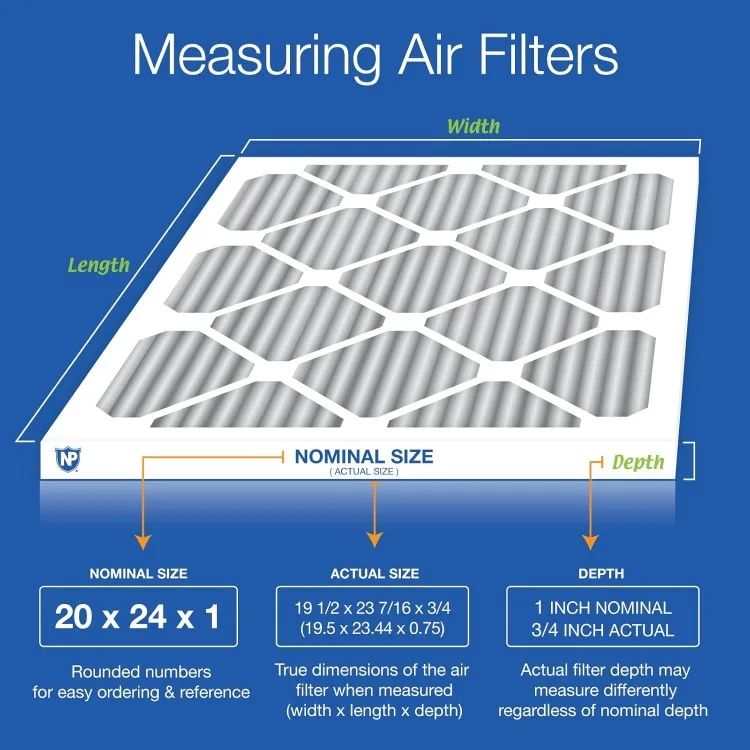 Measuring Air Filters

Width

Length

NP

NOMINAL SIZE
( ACTUAL SIZE )

Depth

NOMINAL SIZE

20 x 24 x 1

Rounded numbers for easy ordering & reference

ACTUAL SIZE

19 1/2 x 23 7/16 x 3/4
(19.5 x 23.44 x 0.75)

True dimensions of the air filter when measured (width x length x depth)

DEPTH

1 INCH NOMINAL
3/4 INCH ACTUAL

Actual filter depth may measure differently regardless of nominal depth